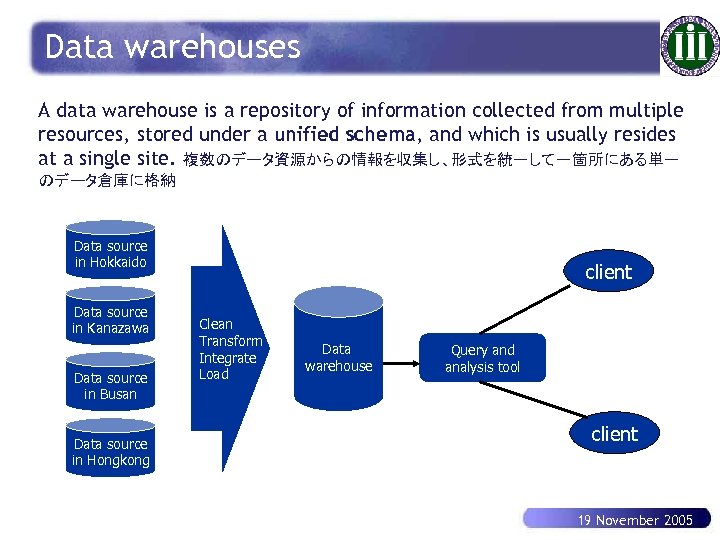 Data warehouses

A data warehouse is a repository of information collected from multiple resources, stored under a unified schema, and which is usually resides at a single site. 複数のデータ資源からの情報を収集し、形式を統一して一箇所にある単一のデータ倉庫に格納

Data source in Hokkaido

Data source in Kanazawa

Data source in Busan

Data source in Hongkong

Clean
Transform
Integrate
Load

Data warehouse

Query and analysis tool

client

client

19 November 2005